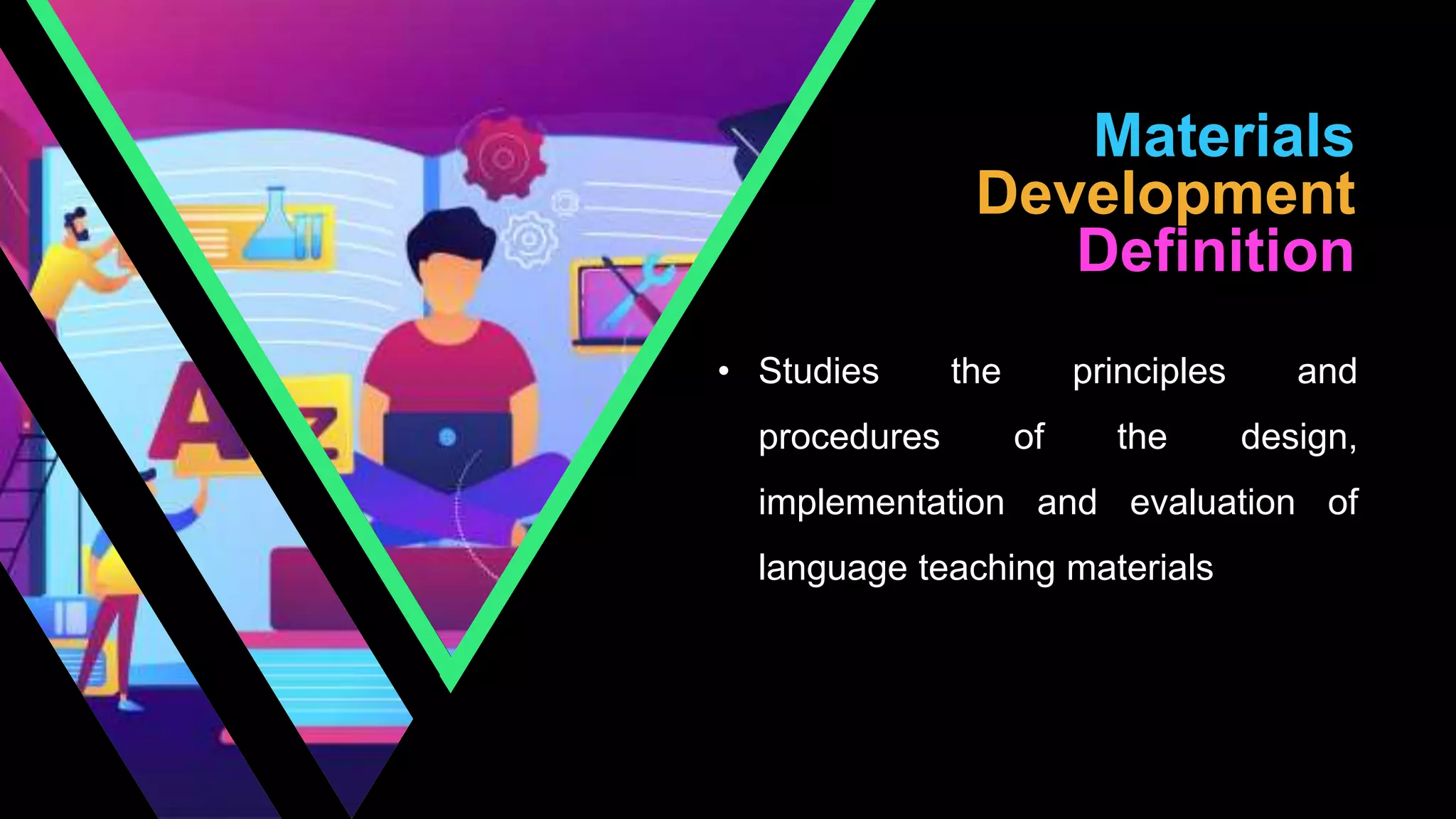 Materials Development Definition

• Studies the principles and procedures of the design, implementation and evaluation of language teaching materials